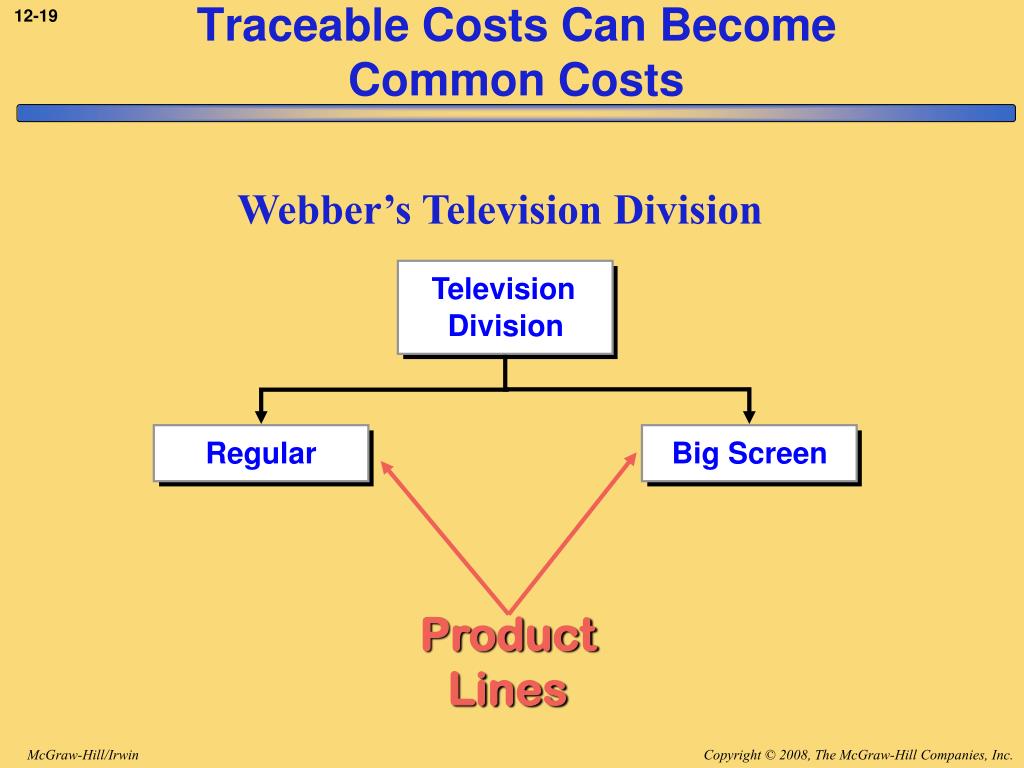 12-19

Traceable Costs Can Become Common Costs

Webber's Television Division

Television Division

Regular

Big Screen

Product Lines

McGraw-Hill/Irwin

Copyright © 2008, The McGraw-Hill Companies, Inc.